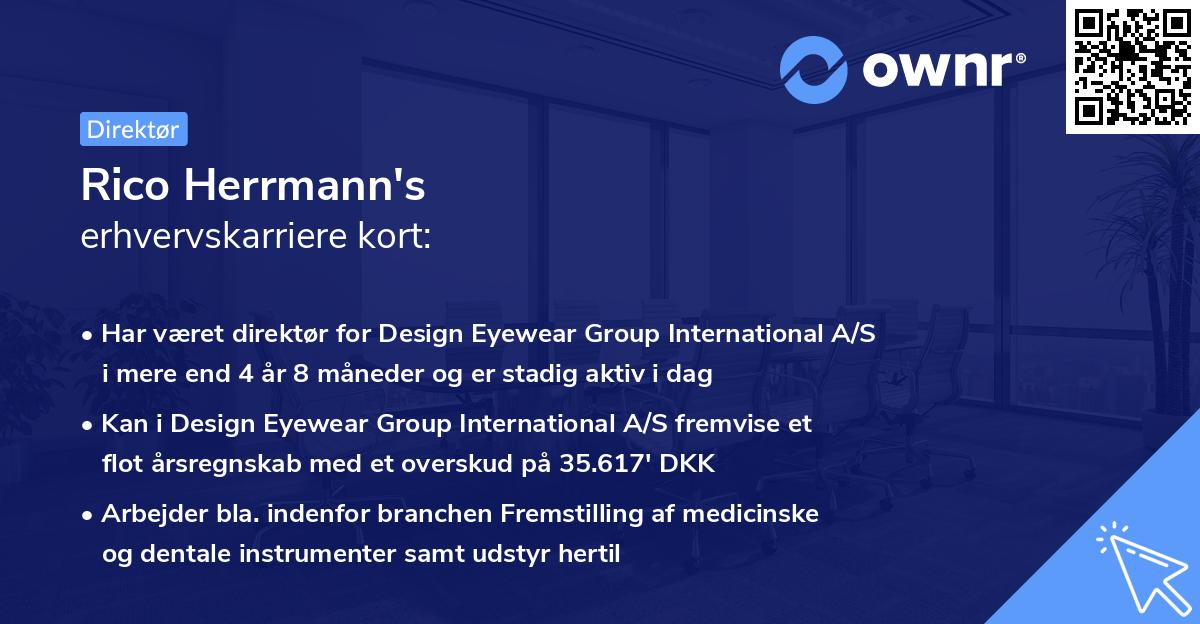 ownr®

Direktør

Rico Herrmann's
erhvervskarriere kort:

• Har været direktør for Design Eyewear Group International A/S i mere end 4 år 8 måneder og er stadig aktiv i dag

• Kan i Design Eyewear Group International A/S fremvise et flot årsregnskab med et overskud på 35.617' DKK

• Arbejder bla. indenfor branchen Fremstilling af medicinske og dentale instrumenter samt udstyr hertil